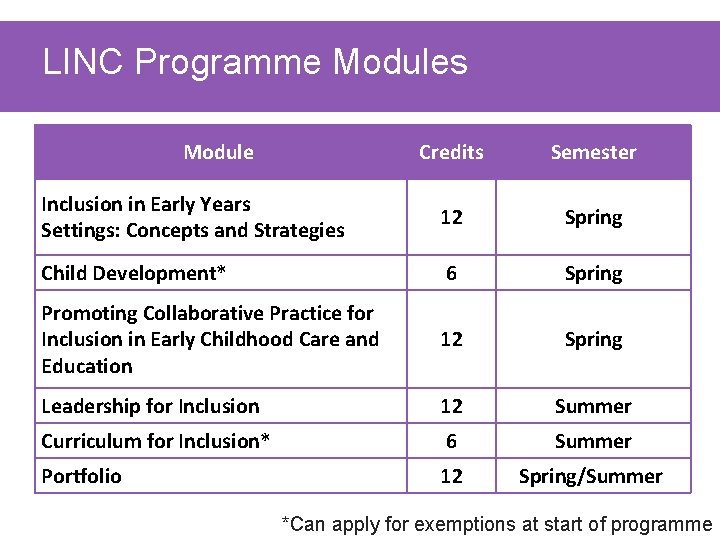 LINC Programme Modules

| Module | Credits | Semester |
|---|---|---|
| Inclusion in Early Years Settings: Concepts and Strategies | 12 | Spring |
| Child Development* | 6 | Spring |
| Promoting Collaborative Practice for Inclusion in Early Childhood Care and Education | 12 | Spring |
| Leadership for Inclusion | 12 | Summer |
| Curriculum for Inclusion* | 6 | Summer |
| Portfolio | 12 | Spring/Summer |

*Can apply for exemptions at start of programme